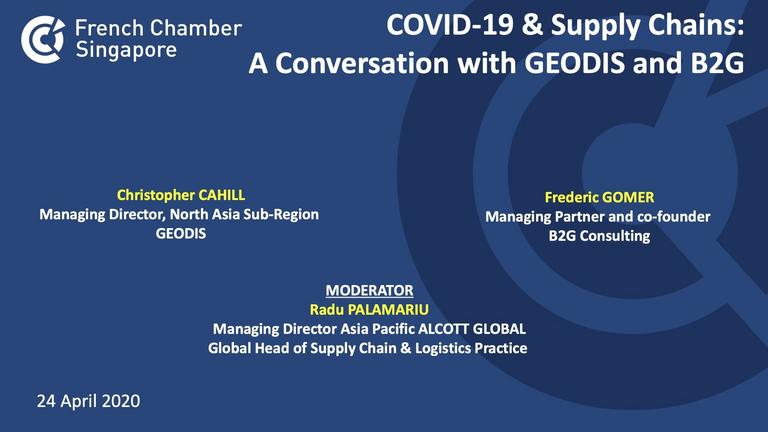 French Chamber Singapore

COVID-19 & Supply Chains: A Conversation with GEODIS and B2G

Christopher CAHILL
Managing Director, North Asia Sub-Region
GEODIS

Frederic GOMER
Managing Partner and co-founder
B2G Consulting

MODERATOR
Radu PALAMARIU
Managing Director Asia Pacific ALCOTT GLOBAL
Global Head of Supply Chain & Logistics Practice

24 April 2020